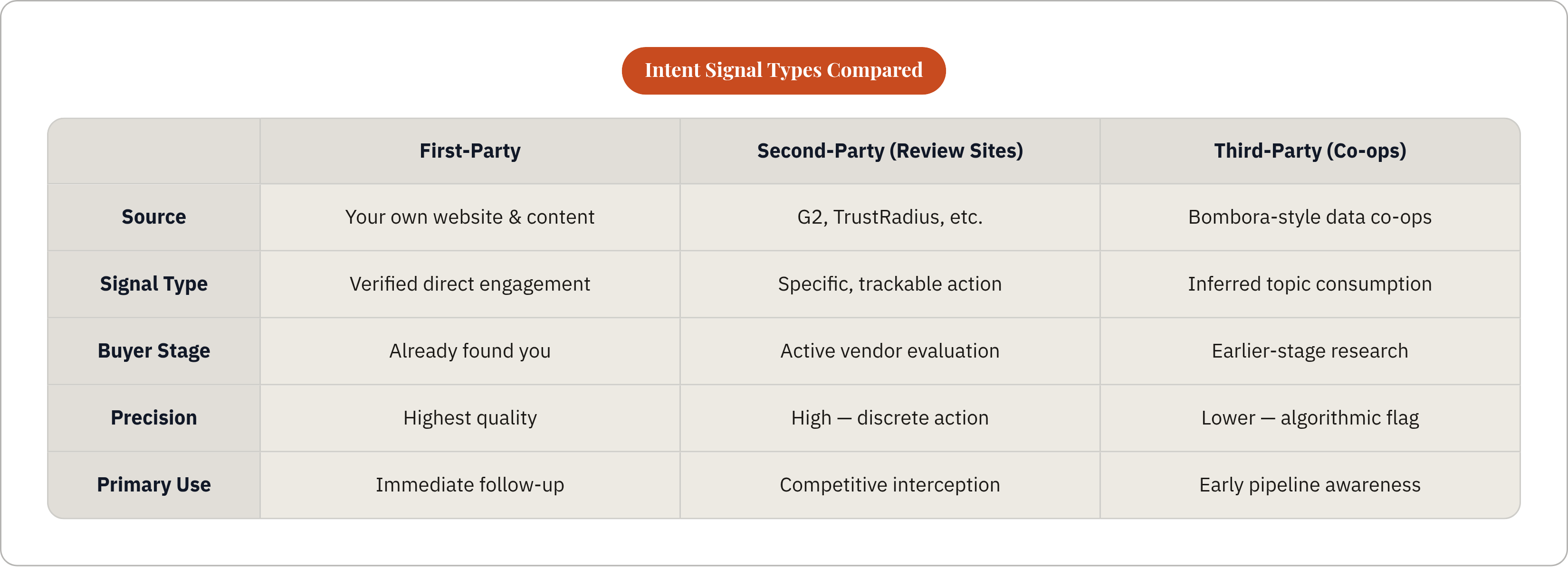 Intent Signal Types Compared

| | First-Party | Second-Party (Review Sites) | Third-Party (Co-ops) |
|---|---|---|---|
| Source | Your own website & content | G2, TrustRadius, etc. | Bombora-style data co-ops |
| Signal Type | Verified direct engagement | Specific, trackable action | Inferred topic consumption |
| Buyer Stage | Already found you | Active vendor evaluation | Earlier-stage research |
| Precision | Highest quality | High — discrete action | Lower — algorithmic flag |
| Primary Use | Immediate follow-up | Competitive interception | Early pipeline awareness |